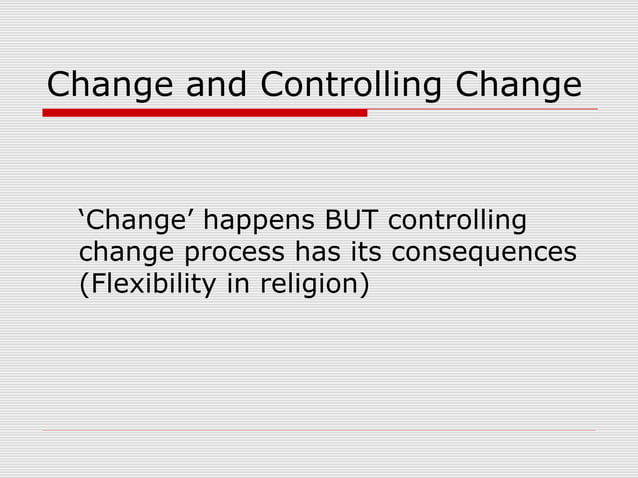 Change and Controlling Change

‘Change’ happens BUT controlling change process has its consequences (Flexibility in religion)